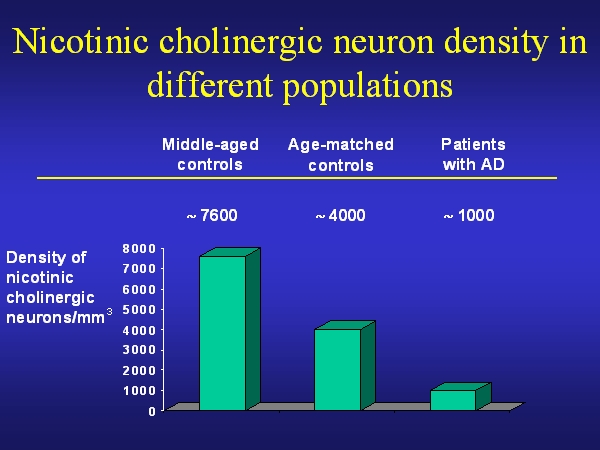 Nicotinic cholinergic neuron density in different populations

| Middle-aged controls | Age-matched controls | Patients with AD |
|---|---|---|
| ~ 7600 | ~ 4000 | ~ 1000 |

Density of nicotinic cholinergic neurons/mm$^3$

8000
7000
6000
5000
4000
3000
2000
1000
0